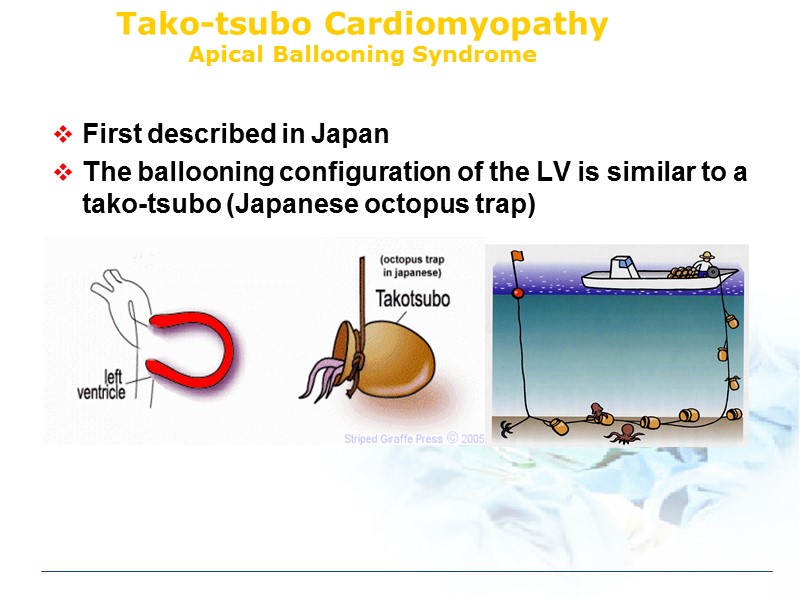 Tako-tsubo Cardiomyopathy
Apical Ballooning Syndrome

❖ First described in Japan
❖ The ballooning configuration of the LV is similar to a tako-tsubo (Japanese octopus trap)

left ventricle

(octopus trap in japanese)
Takotsubo

Striped Giraffe Press © 2005